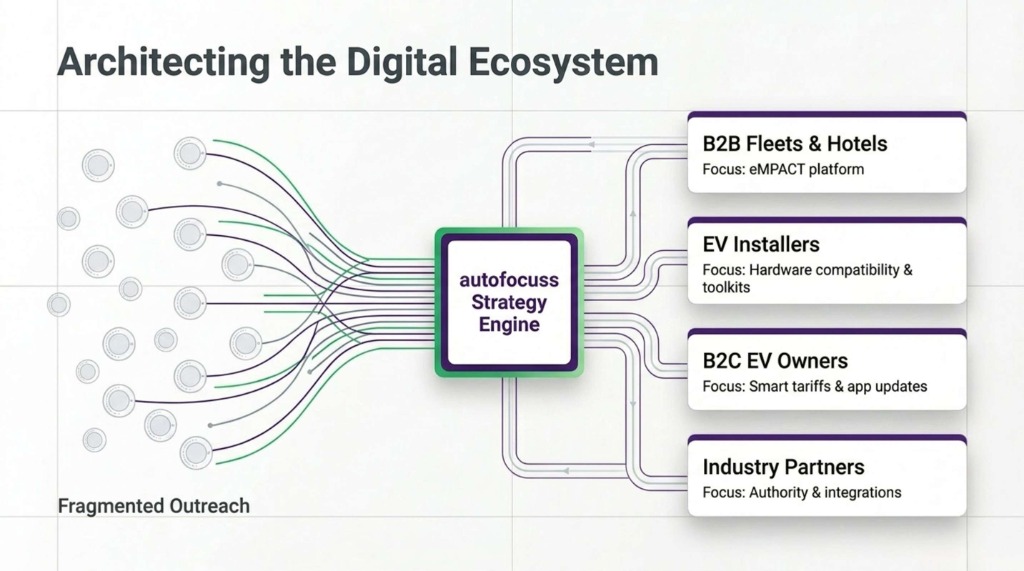 Architecting the Digital Ecosystem

Fragmented Outreach

autofocuss Strategy Engine

B2B Fleets & Hotels
Focus: eMPACT platform

EV Installers
Focus: Hardware compatibility & toolkits

B2C EV Owners
Focus: Smart tariffs & app updates

Industry Partners
Focus: Authority & integrations